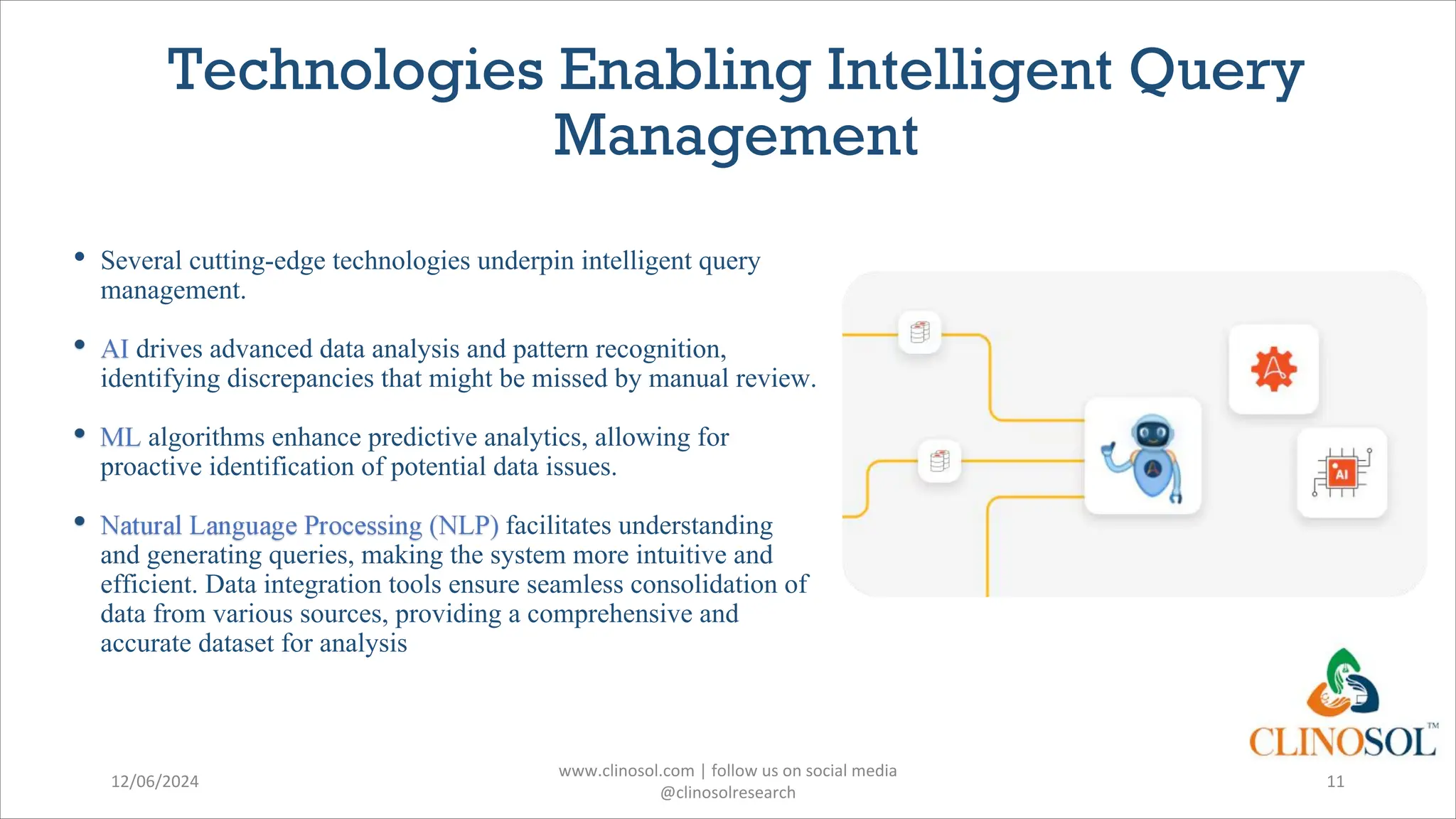 Technologies Enabling Intelligent Query Management

• Several cutting-edge technologies underpin intelligent query management.

• AI drives advanced data analysis and pattern recognition, identifying discrepancies that might be missed by manual review.

• ML algorithms enhance predictive analytics, allowing for proactive identification of potential data issues.

• Natural Language Processing (NLP) facilitates understanding and generating queries, making the system more intuitive and efficient. Data integration tools ensure seamless consolidation of data from various sources, providing a comprehensive and accurate dataset for analysis

AI

CLINOSOL™

12/06/2024

www.clinosol.com | follow us on social media @clinosolresearch

11